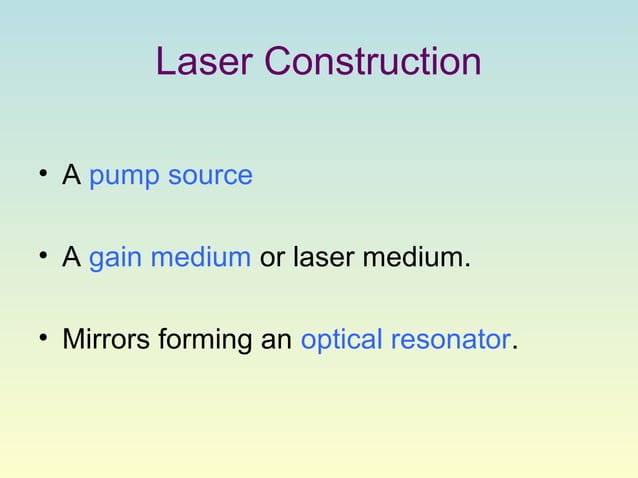 Laser Construction

• A pump source

• A gain medium or laser medium.

• Mirrors forming an optical resonator.